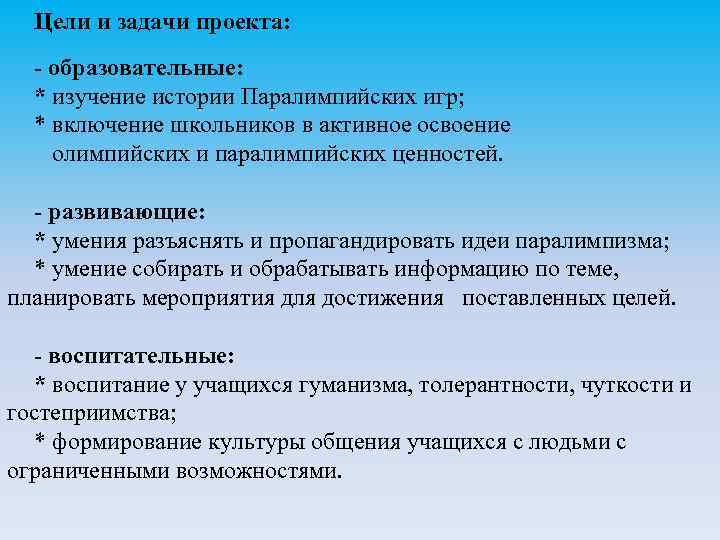 Цели и задачи проекта:

- образовательные:
* изучение истории Паралимпийских игр;
* включение школьников в активное освоение олимпийских и паралимпийских ценностей.

- развивающие:
* умения разъяснять и пропагандировать идеи паралимпизма;
* умение собирать и обрабатывать информацию по теме, планировать мероприятия для достижения поставленных целей.

- воспитательные:
* воспитание у учащихся гуманизма, толерантности, чуткости и гостеприимства;
* формирование культуры общения учащихся с людьми с ограниченными возможностями.